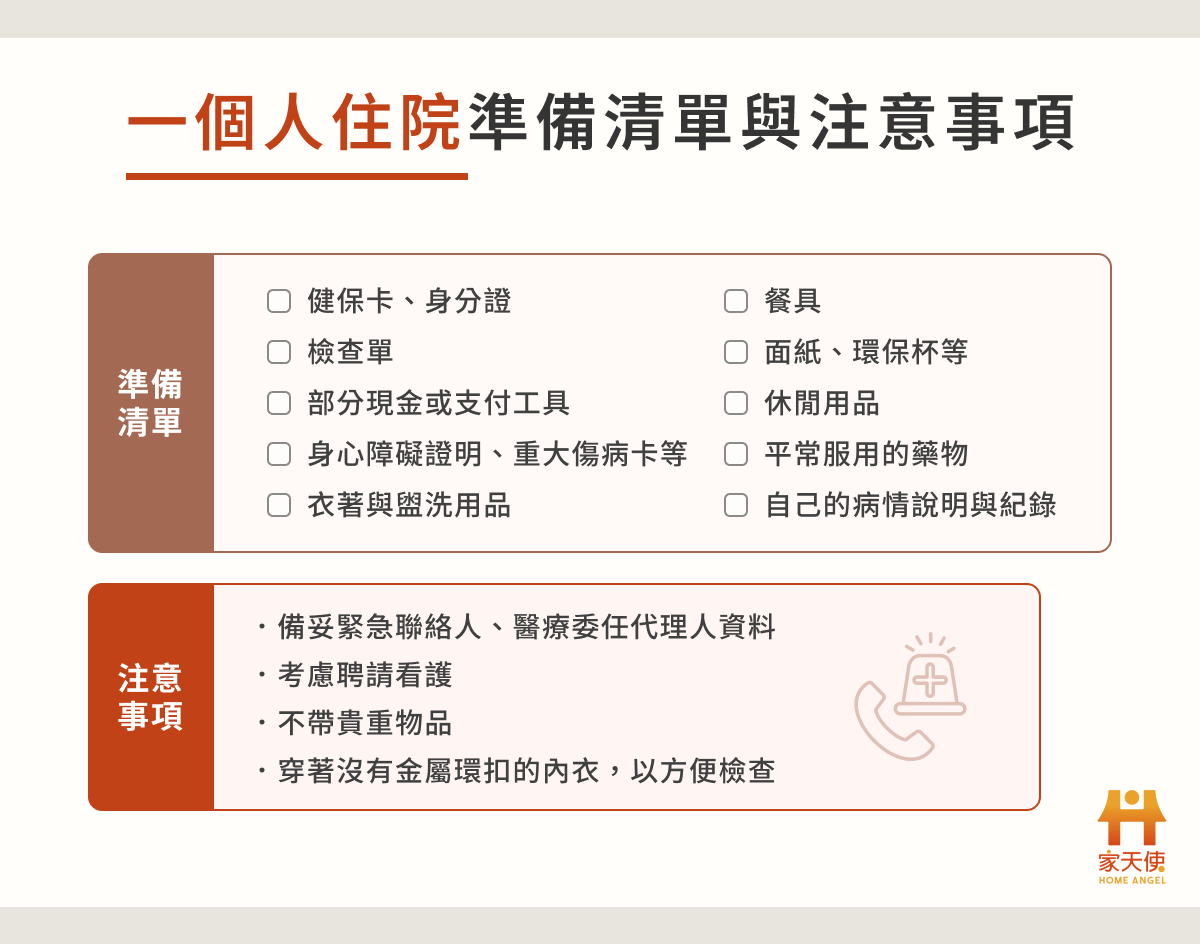 一個人住院準備清單與注意事項

準備清單

☐ 健保卡、身分證
☐ 檢查單
☐ 部分現金或支付工具
☐ 身心障礙證明、重大傷病卡等
☐ 衣著與盥洗用品

☐ 餐具
☐ 面紙、環保杯等
☐ 休閒用品
☐ 平常服用的藥物
☐ 自己的病情說明與紀錄

注意事項

・備妥緊急聯絡人、醫療委任代理人資料
・考慮聘請看護
・不帶貴重物品
・穿著沒有金屬環扣的內衣，以方便檢查

家天使
HOME ANGEL